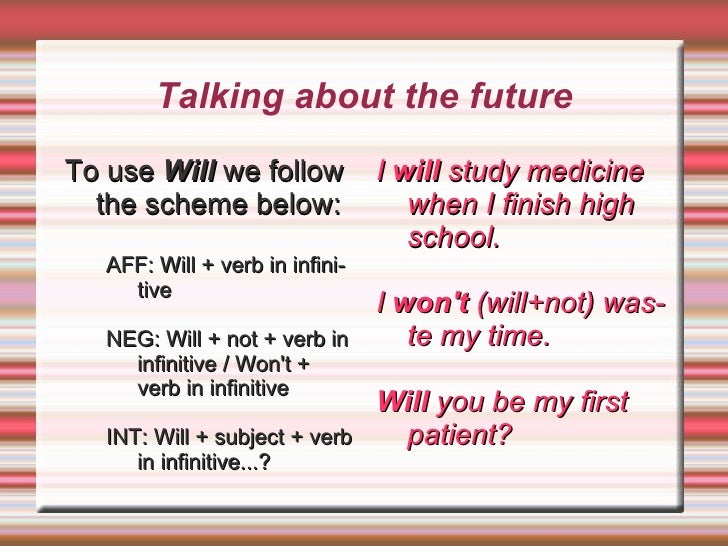 Talking about the future

To use Will we follow the scheme below:

AFF: Will + verb in infinitive

NEG: Will + not + verb in infinitive / Won't + verb in infinitive

INT: Will + subject + verb in infinitive...?

I will study medicine when I finish high school.

I won't (will+not) waste my time.

Will you be my first patient?